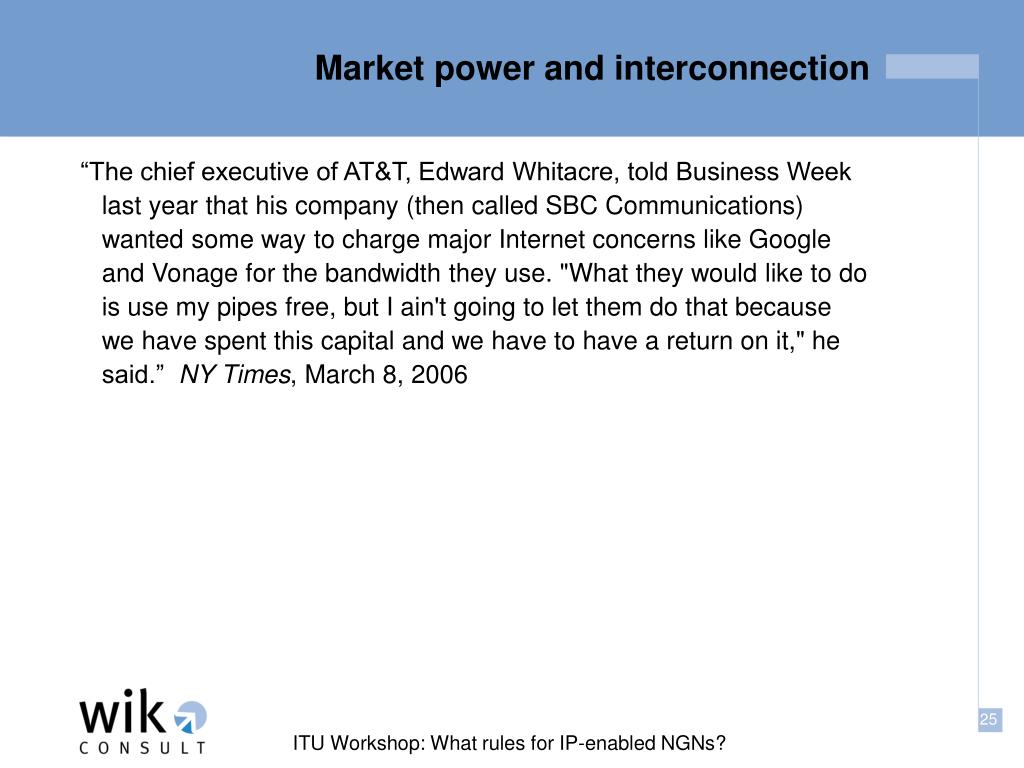 Market power and interconnection

“The chief executive of AT&T, Edward Whitacre, told Business Week last year that his company (then called SBC Communications) wanted some way to charge major Internet concerns like Google and Vonage for the bandwidth they use. "What they would like to do is use my pipes free, but I ain't going to let them do that because we have spent this capital and we have to have a return on it," he said.” NY Times, March 8, 2006

wik CONSULT

ITU Workshop: What rules for IP-enabled NGNs?

25